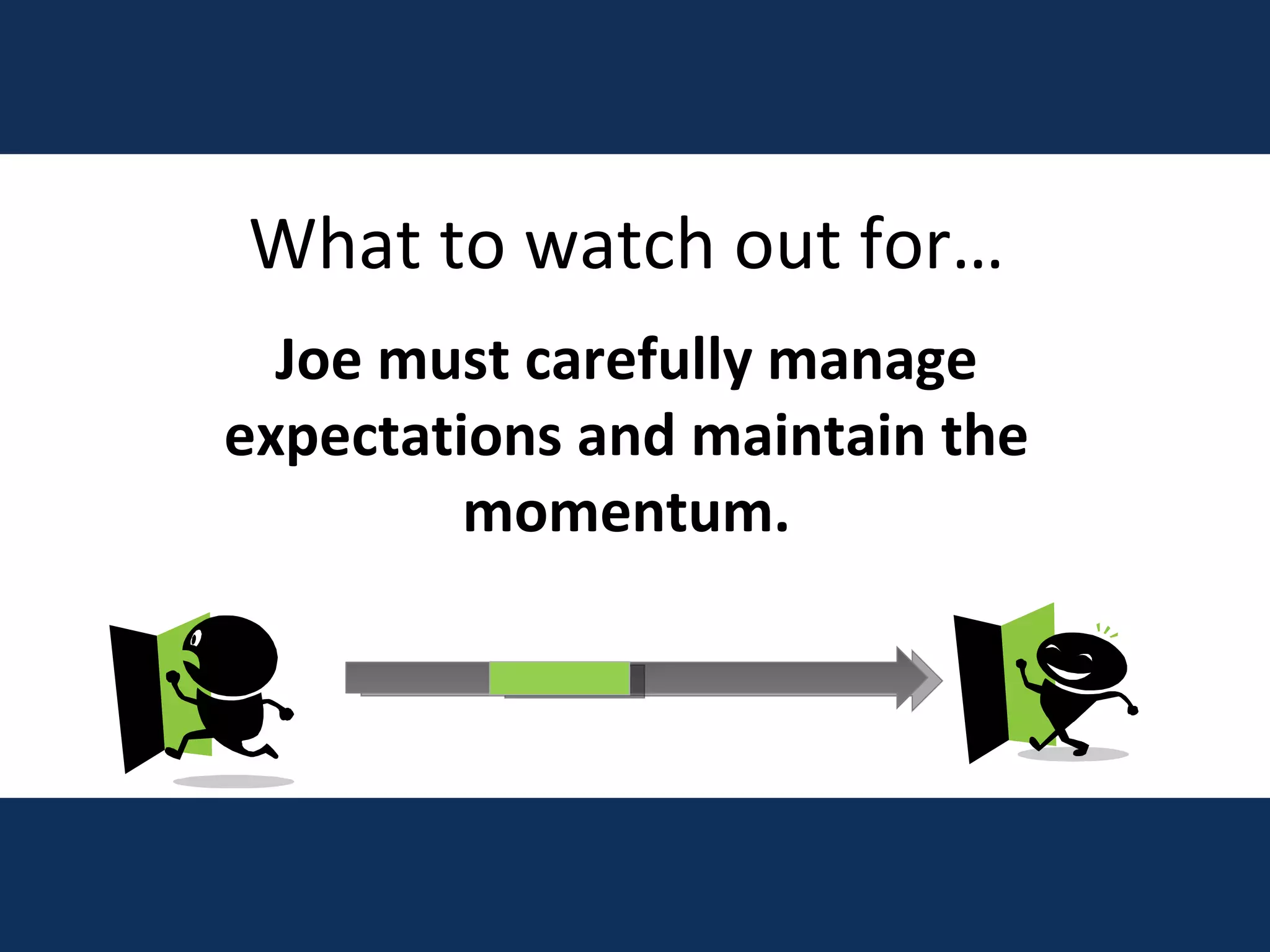 What to watch out for…

Joe must carefully manage expectations and maintain the momentum.